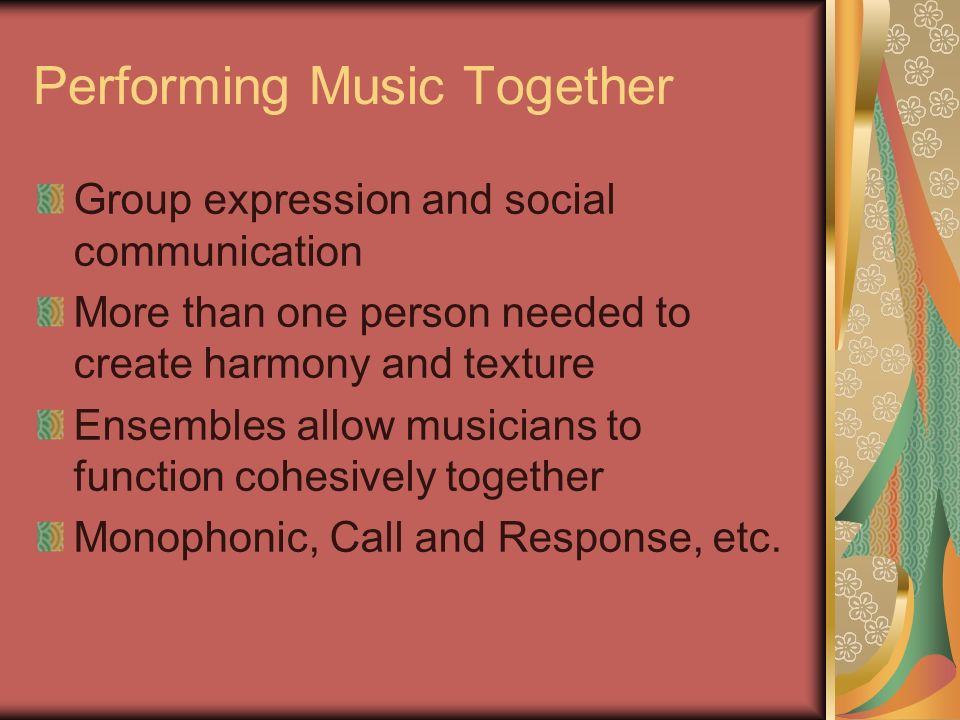 Performing Music Together

Group expression and social communication

More than one person needed to create harmony and texture

Ensembles allow musicians to function cohesively together

Monophonic, Call and Response, etc.